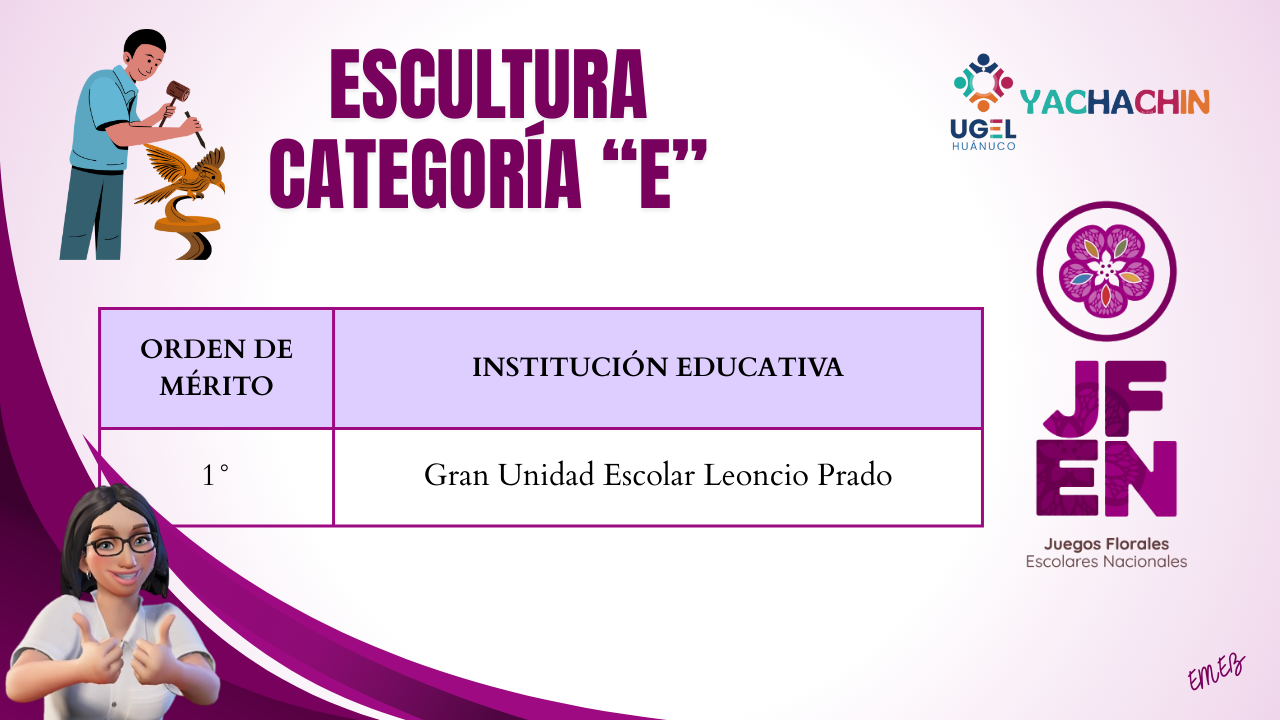 ESCULTURA
CATEGORÍA “E”

UGEL HUÁNUCO YACHACHIN

| ORDEN DE MÉRITO | INSTITUCIÓN EDUCATIVA |
|---|---|
| 1° | Gran Unidad Escolar Leoncio Prado |

JF
EN
Juegos Florales
Escolares Nacionales

EMEB